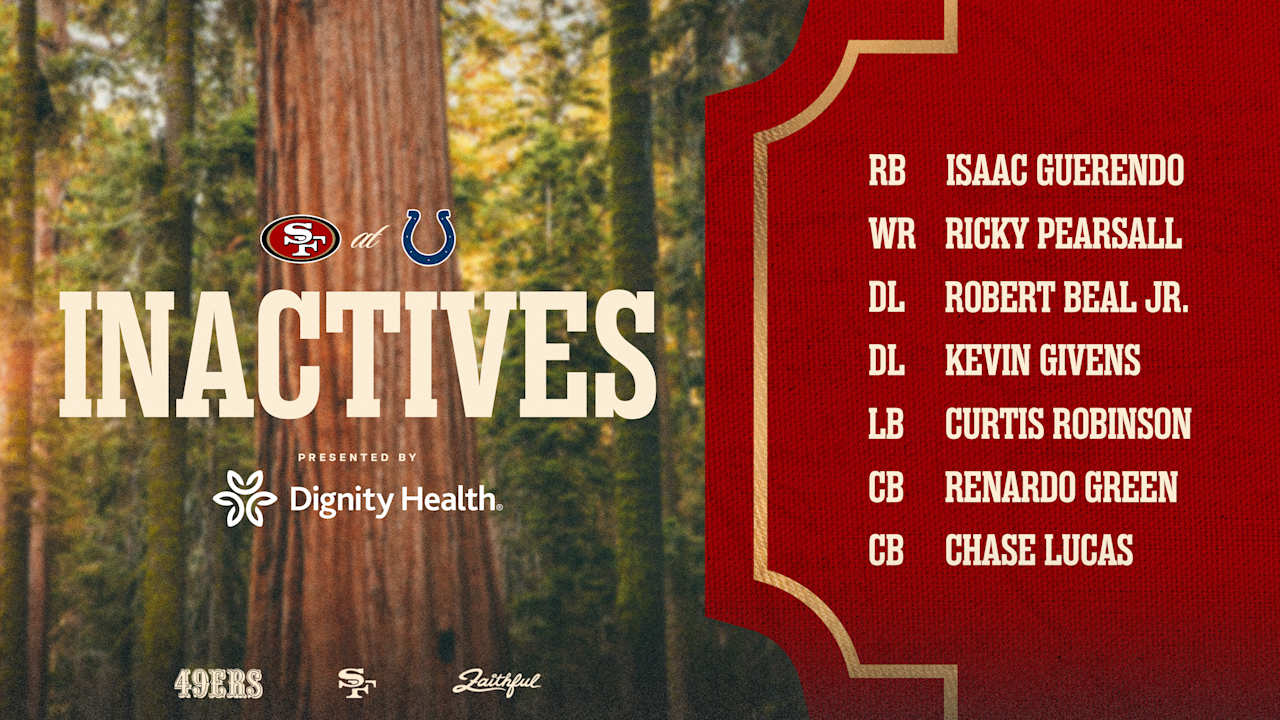 SF at

INACTIVES

PRESENTED BY

Dignity Health.

49ERS SF Faithful

| RB | ISAAC GUERENDO |
|---|---|
| WR | RICKY PEARSALL |
| DL | ROBERT BEAL JR. |
| DL | KEVIN GIVENS |
| LB | CURTIS ROBINSON |
| CB | RENARDO GREEN |
| CB | CHASE LUCAS |